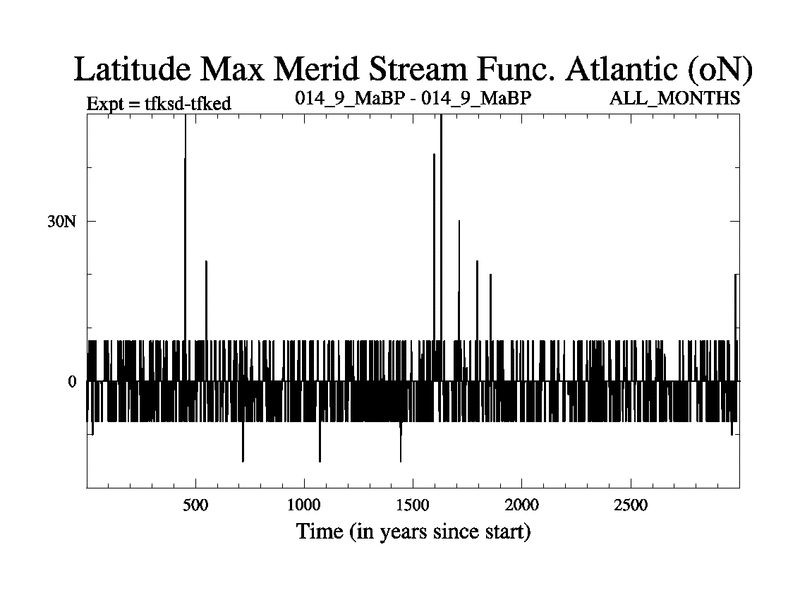 Latitude Max Merid Stream Func. Atlantic (oN)

Expt = tfksd-tfked

014_9_MaBP - 014_9_MaBP

ALL_MONTHS

30N

0

500

1000

1500

2000

2500

Time (in years since start)